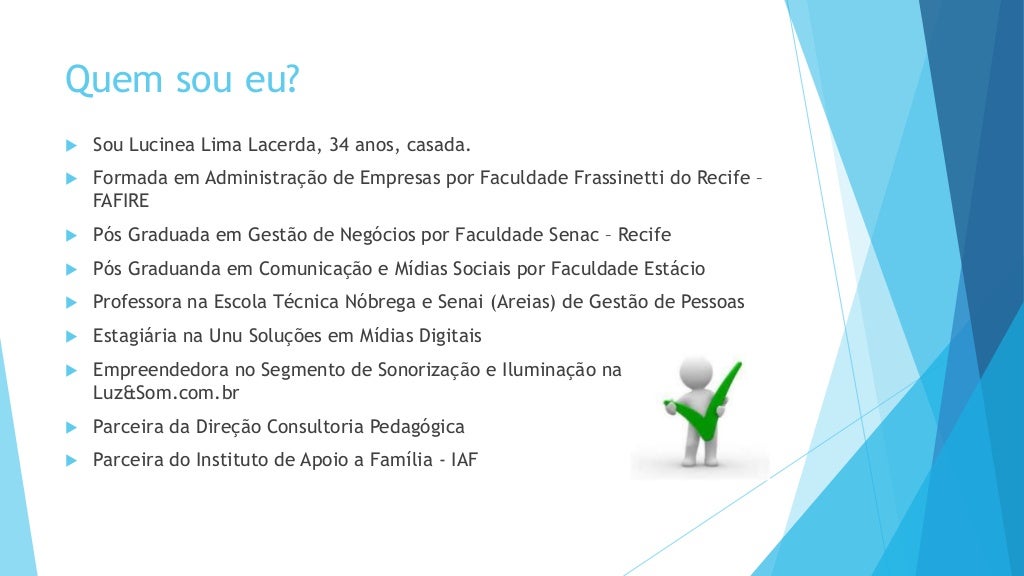 Quem sou eu?

Sou Lucinea Lima Lacerda, 34 anos, casada.

Formada em Administração de Empresas por Faculdade Frassinetti do Recife – FAFIRE

Pós Graduada em Gestão de Negócios por Faculdade Senac – Recife

Pós Graduanda em Comunicação e Mídias Sociais por Faculdade Estácio

Professora na Escola Técnica Nóbrega e Senai (Areias) de Gestão de Pessoas

Estagiária na Unu Soluções em Mídias Digitais

Empreendedora no Segmento de Sonorização e Iluminação na Luz&Som.com.br

Parceira da Direção Consultoria Pedagógica

Parceira do Instituto de Apoio a Família - IAF